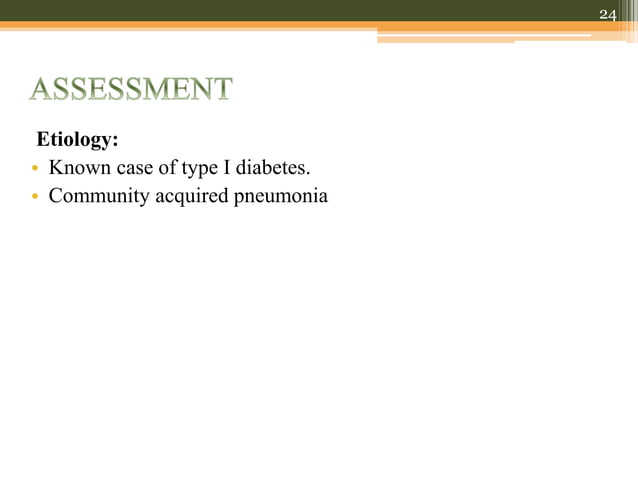 24

ASSESSMENT

Etiology:

• Known case of type I diabetes.
• Community acquired pneumonia